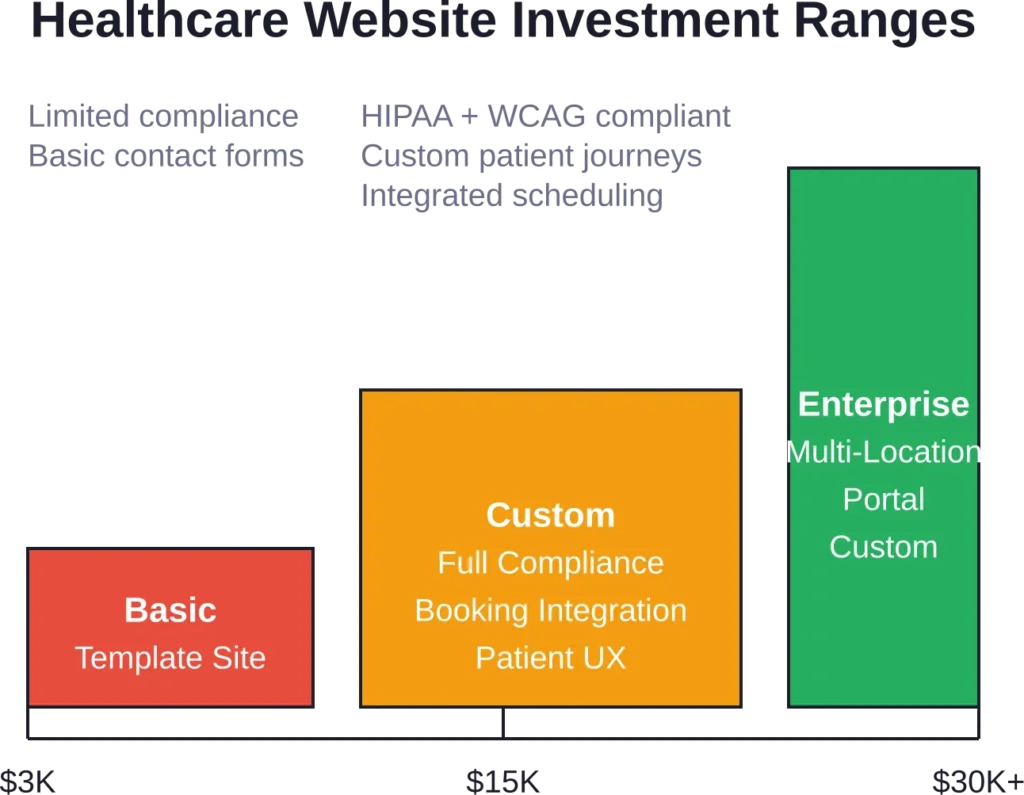 Healthcare Website Investment Ranges

Limited compliance
Basic contact forms

HIPAA + WCAG compliant
Custom patient journeys
Integrated scheduling

Basic
Template Site

Custom
Full Compliance
Booking Integration
Patient UX

Enterprise
Multi-Location
Portal
Custom

\$3K
\$15K
\$30K+